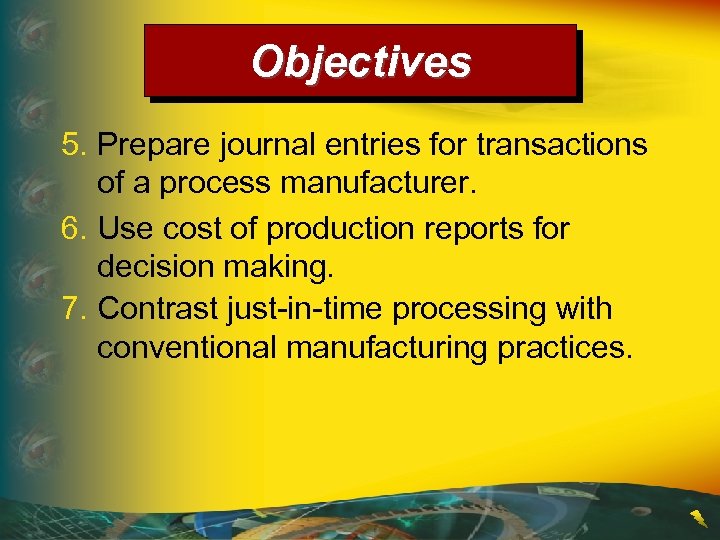 Objectives

5. Prepare journal entries for transactions of a process manufacturer.

6. Use cost of production reports for decision making.

7. Contrast just-in-time processing with conventional manufacturing practices.